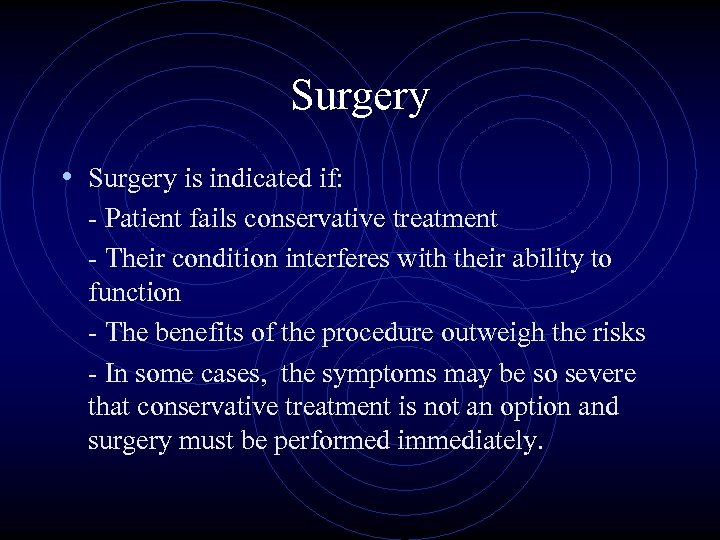 Surgery

• Surgery is indicated if:

- Patient fails conservative treatment

- Their condition interferes with their ability to function

- The benefits of the procedure outweigh the risks

- In some cases, the symptoms may be so severe that conservative treatment is not an option and surgery must be performed immediately.